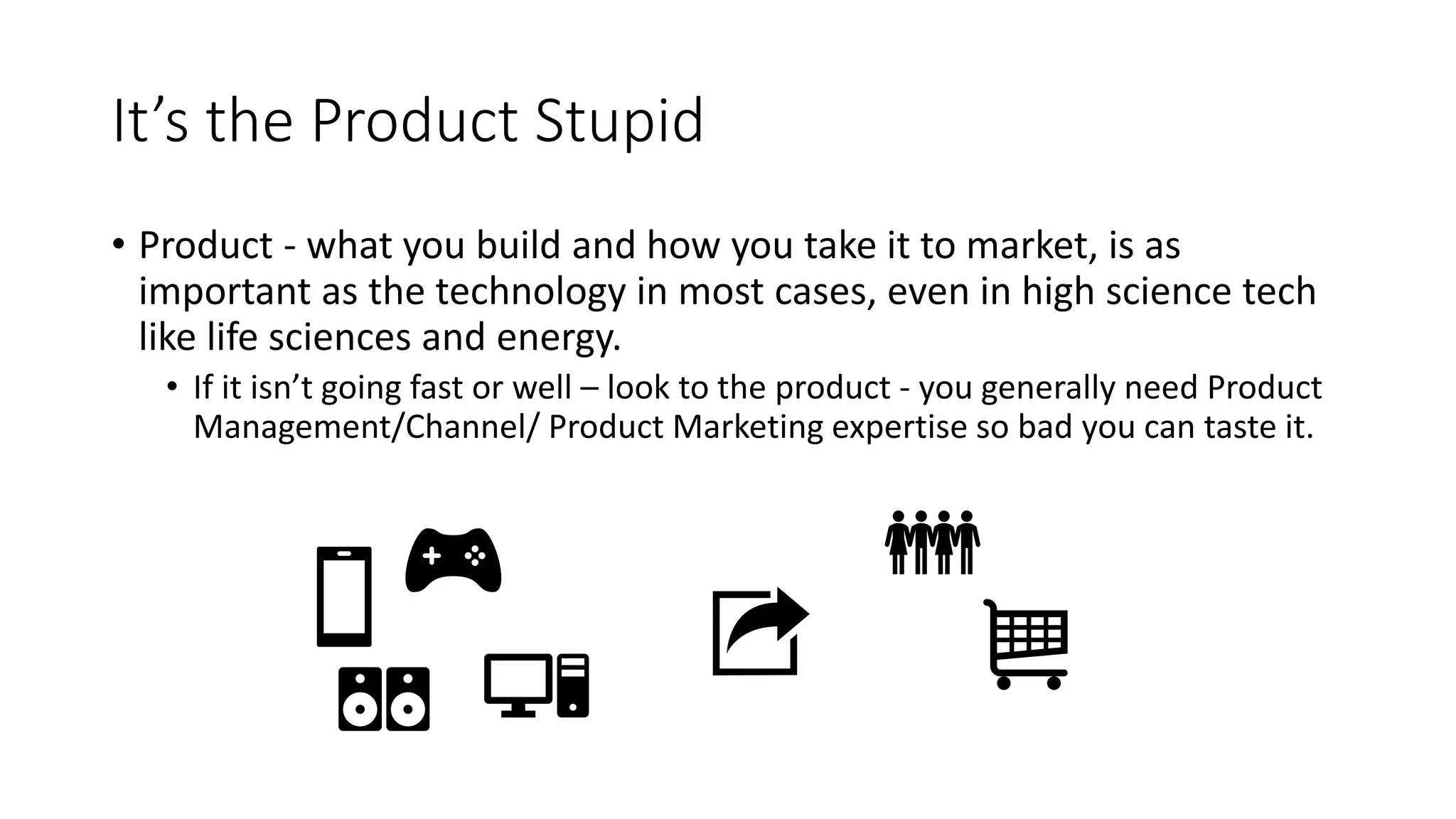 It’s the Product Stupid

• Product - what you build and how you take it to market, is as important as the technology in most cases, even in high science tech like life sciences and energy.

• If it isn’t going fast or well – look to the product - you generally need Product Management/Channel/ Product Marketing expertise so bad you can taste it.